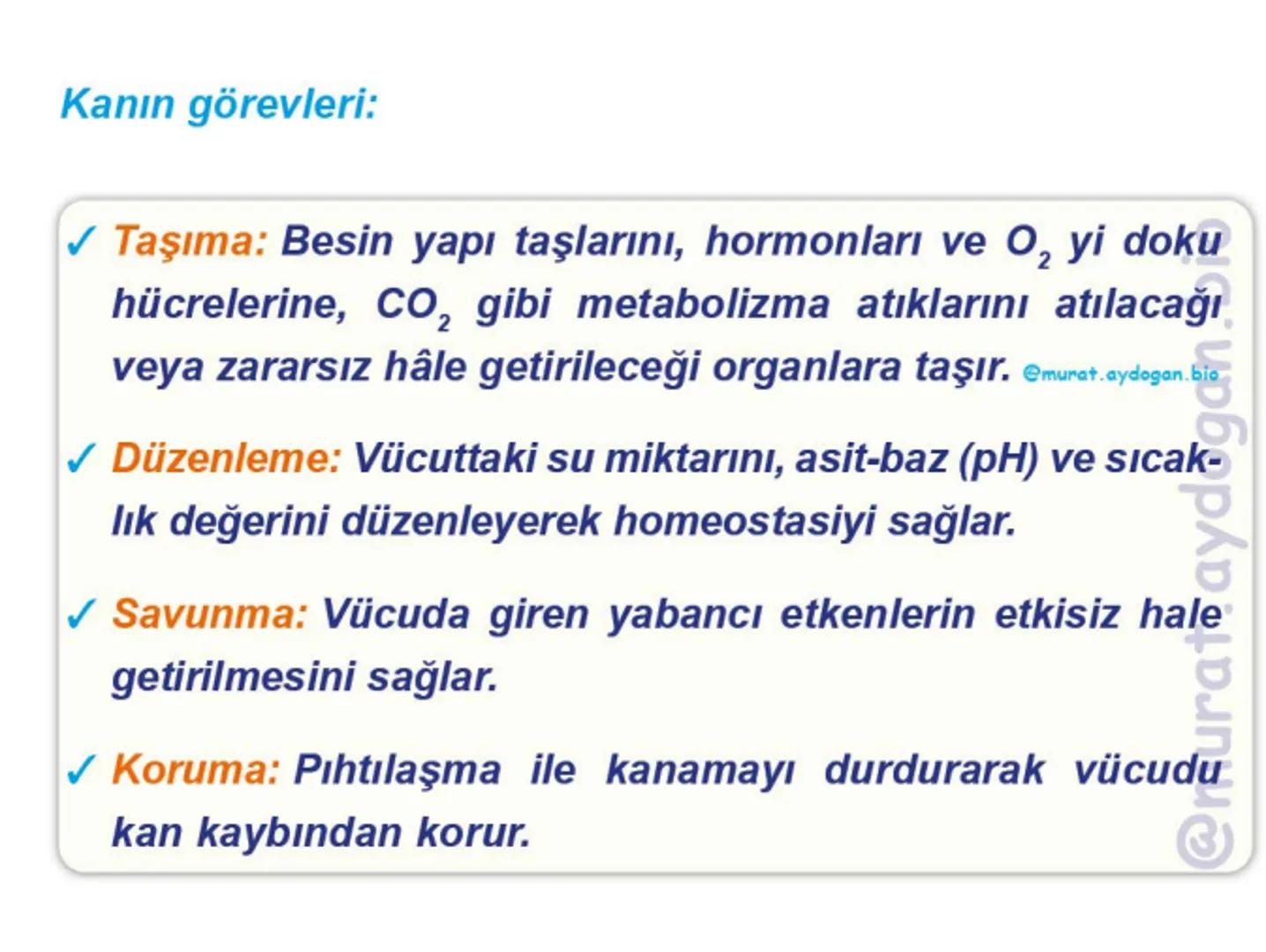 Kanın görevleri:

✓ Taşıma: Besin yapı taşlarını, hormonları ve $O_2$ yi doku hücrelerine, $CO_2$ gibi metabolizma atıklarını atılacağı veya zararsız hâle getirileceği organlara taşır. @murat.aydogan.bio

✓ Düzenleme: Vücuttaki su miktarını, asit-baz (pH) ve sıcaklık değerini düzenleyerek homeostasiyi sağlar.

✓ Savunma: Vücuda giren yabancı etkenlerin etkisiz hale getirilmesini sağlar.

✓ Koruma: Pıhtılaşma ile kanamayı durdurarak vücudu kan kaybından korur.

@murat.aydogan.bio